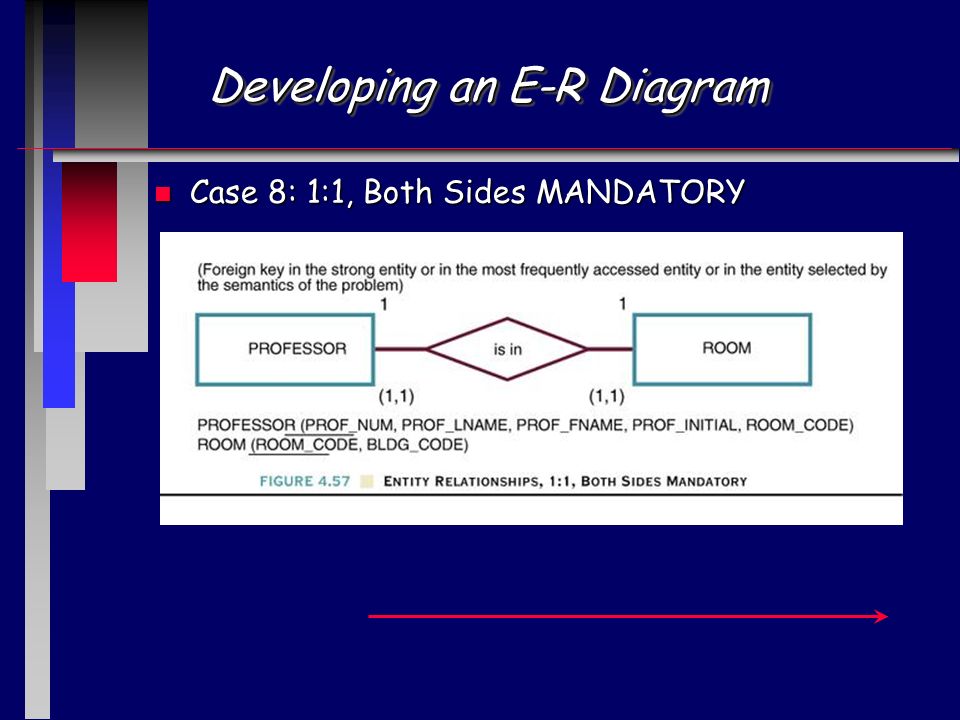 Developing an E-R Diagram

Case 8: 1:1, Both Sides MANDATORY

(Foreign key in the strong entity or in the most frequently accessed entity or in the entity selected by the semantics of the problem)

1

1

PROFESSOR

is in

ROOM

(1,1)

(1,1)

PROFESSOR (PROF_NUM, PROF_LNAME, PROF_FNAME, PROF_INITIAL, ROOM_CODE)
ROOM (ROOM_CODE, BLDG_CODE)

FIGURE 4.57 ENTITY RELATIONSHIPS, 1:1, BOTH SIDES MANDATORY